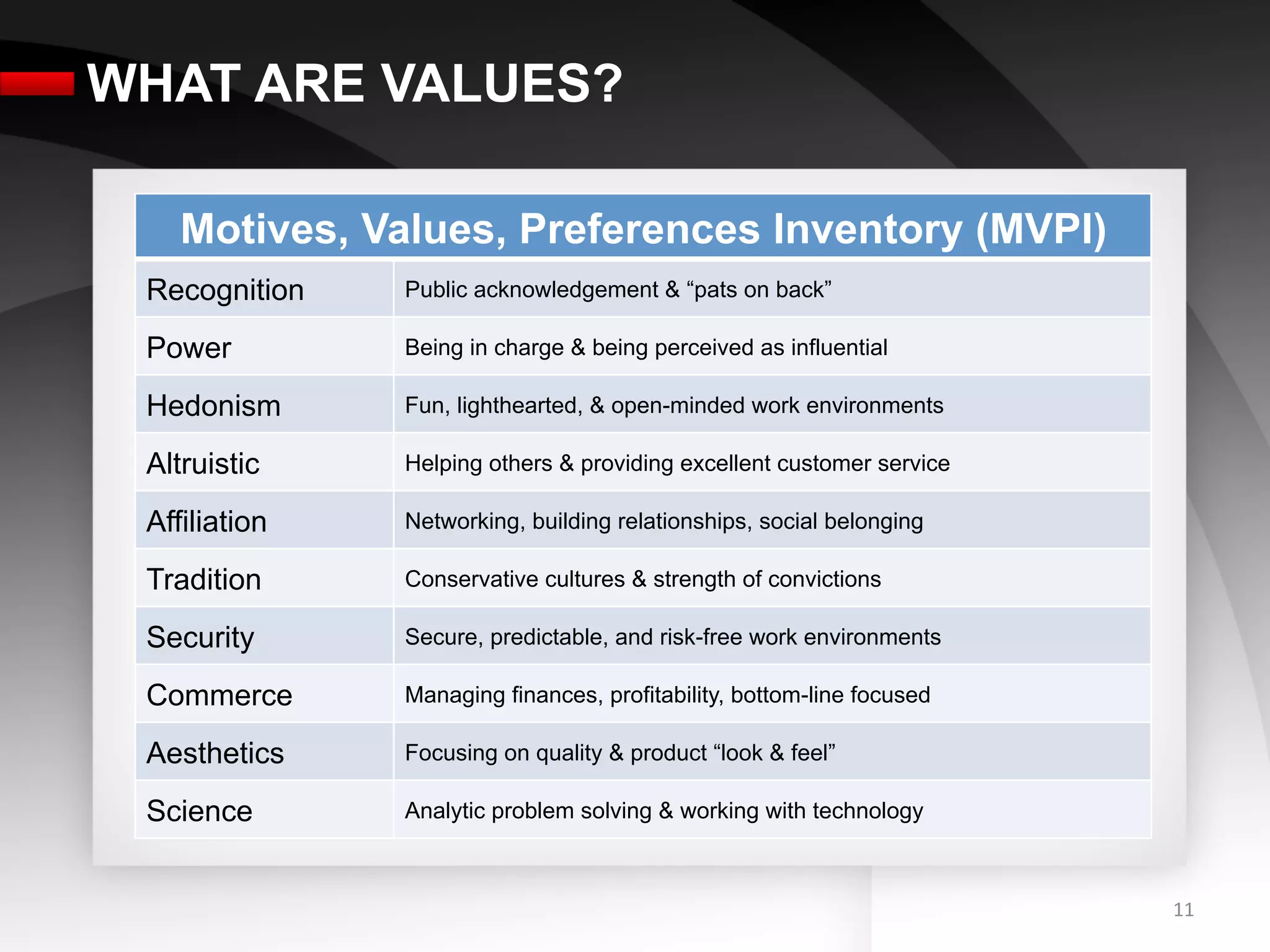 WHAT ARE VALUES?

| Motives, Values, Preferences Inventory (MVPI) | |
|---|---|
| Recognition | Public acknowledgement & “pats on back” |
| Power | Being in charge & being perceived as influential |
| Hedonism | Fun, lighthearted, & open-minded work environments |
| Altruistic | Helping others & providing excellent customer service |
| Affiliation | Networking, building relationships, social belonging |
| Tradition | Conservative cultures & strength of convictions |
| Security | Secure, predictable, and risk-free work environments |
| Commerce | Managing finances, profitability, bottom-line focused |
| Aesthetics | Focusing on quality & product “look & feel” |
| Science | Analytic problem solving & working with technology |

11